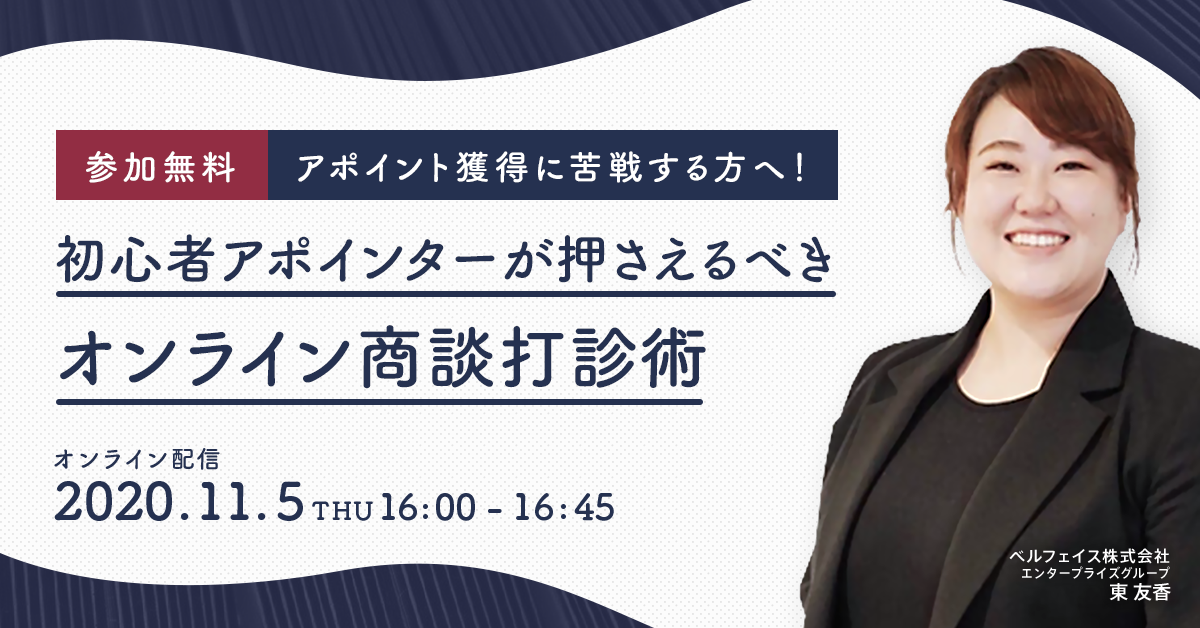 参加無料 アポイント獲得に苦戦する方へ！

初心者アポインターが押さえるべき

オンライン商談打診術

オンライン配信

2020.11.5 THU 16:00 - 16:45

ベルフェイス株式会社
エンタープライズグループ
東 友香